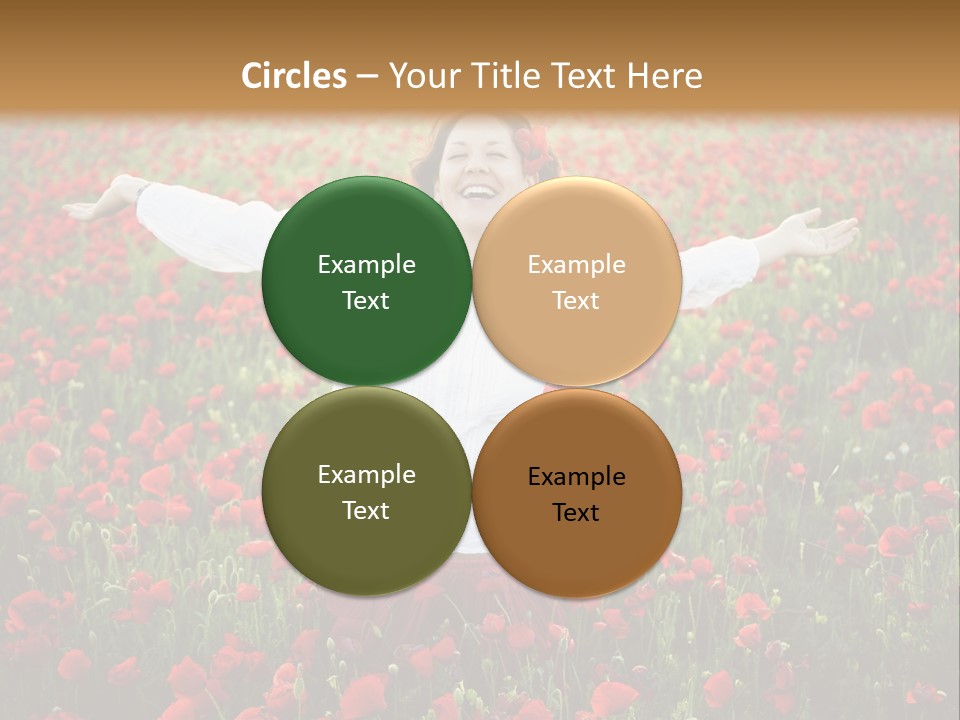 Circles – Your Title Text Here

Example Text

Example Text

Example Text

Example Text